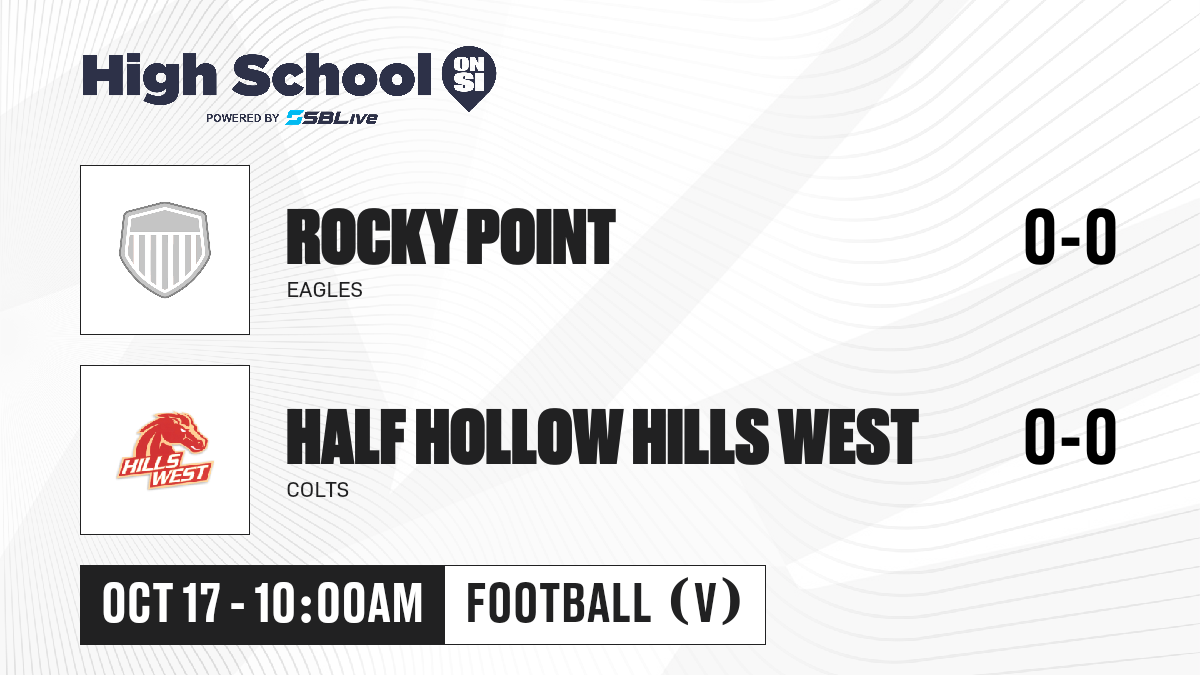 High School ON SI
POWERED BY SBLive

ROCKY POINT
EAGLES
0-0

HILLS WEST
HALF HOLLOW HILLS WEST
COLTS
0-0

OCT 17 - 10:00AM
FOOTBALL (V)